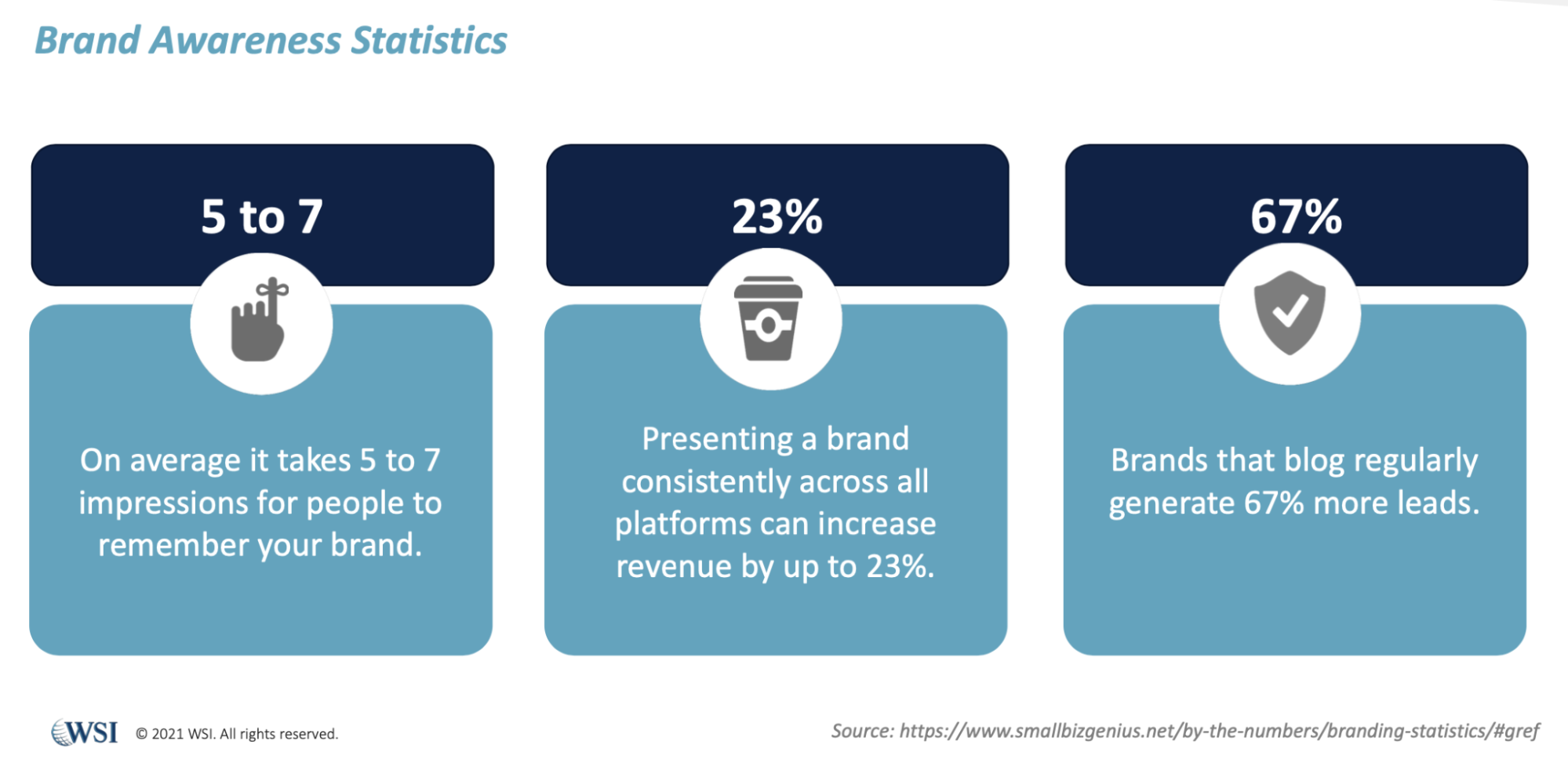 Brand Awareness Statistics

5 to 7

On average it takes 5 to 7 impressions for people to remember your brand.

23%

Presenting a brand consistently across all platforms can increase revenue by up to 23%.

67%

Brands that blog regularly generate 67% more leads.

WSI © 2021 WSI. All rights reserved.

Source: https://www.smallbizgenius.net/by-the-numbers/branding-statistics/#gref